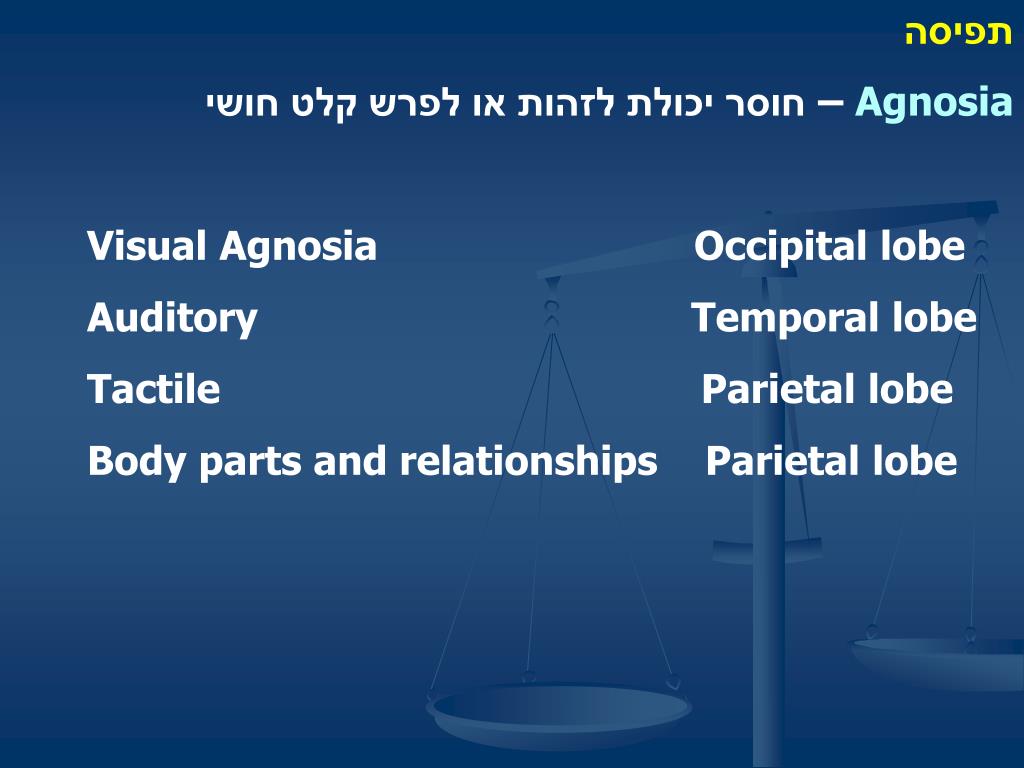 תפיסה

Agnosia – חוסר יכולת לזהות או לפרש קלט חושי

Visual Agnosia Occipital lobe

Auditory Temporal lobe

Tactile Parietal lobe

Body parts and relationships Parietal lobe